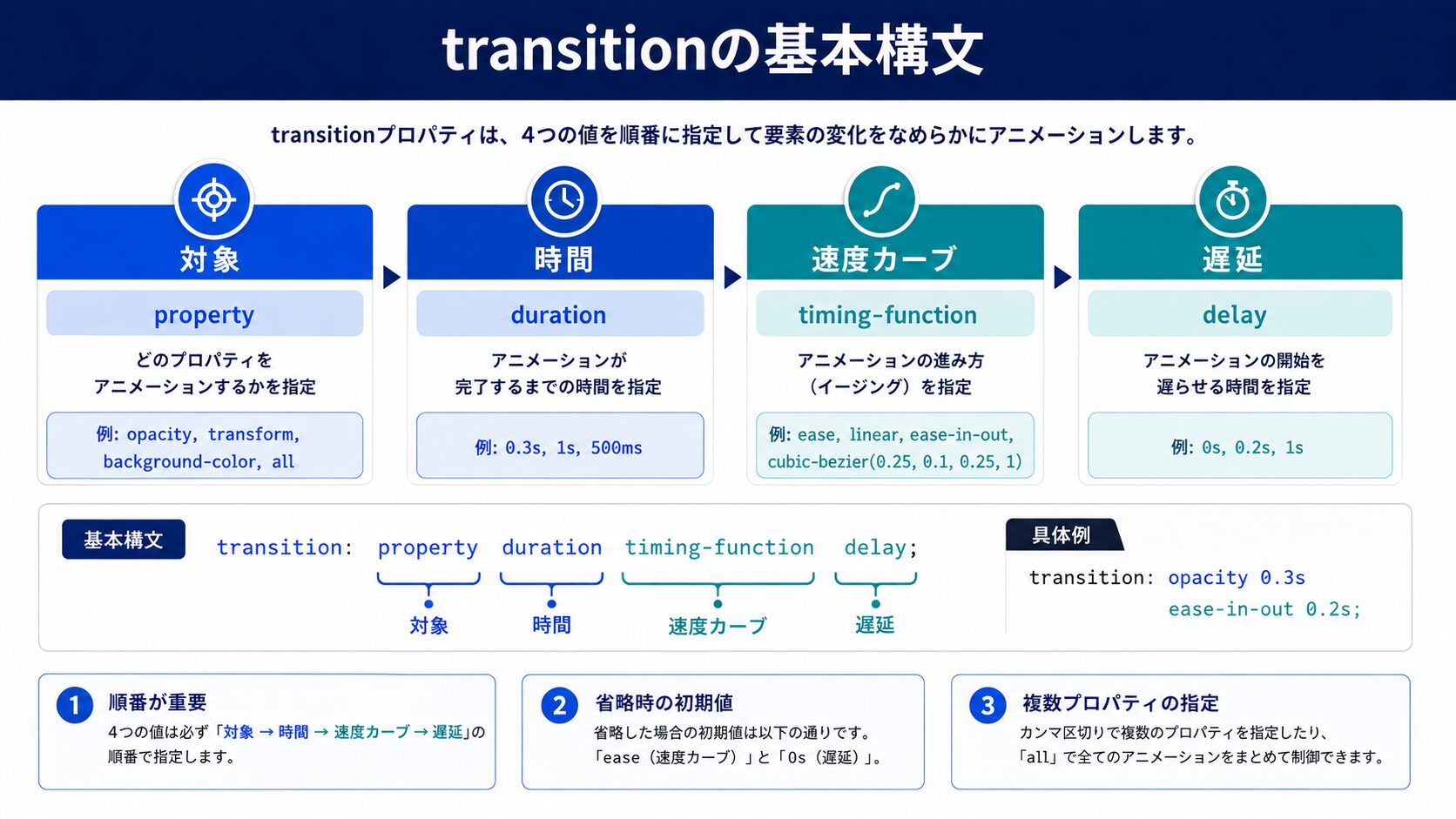 transitionの基本構文

transitionプロパティは、4つの値を順番に指定して要素の変化をなめらかにアニメーションします。

対象

property

どのプロパティを
アニメーションするかを指定

例: opacity, transform, background-color, all

時間

duration

アニメーションが
完了するまでの時間を指定

例: 0.3s, 1s, 500ms

速度カーブ

timing-function

アニメーションの進み方
（イージング）を指定

例: ease, linear, ease-in-out, cubic-bezier(0.25, 0.1, 0.25, 1)

遅延

delay

アニメーションの開始を
遅らせる時間を指定

例: 0s, 0.2s, 1s

基本構文

transition: property duration timing-function delay;

対象 時間 速度カーブ 遅延

具体例

transition: opacity 0.3s
ease-in-out 0.2s;

1 順番が重要
4つの値は必ず「対象 → 時間 → 速度カーブ → 遅延」の順番で指定します。

2 省略時の初期値
省略した場合の初期値は以下の通りです。
「ease（速度カーブ）」と「0s（遅延）」。

3 複数プロパティの指定
カンマ区切りで複数のプロパティを指定したり、
「all」で全てのアニメーションをまとめて制御できます。